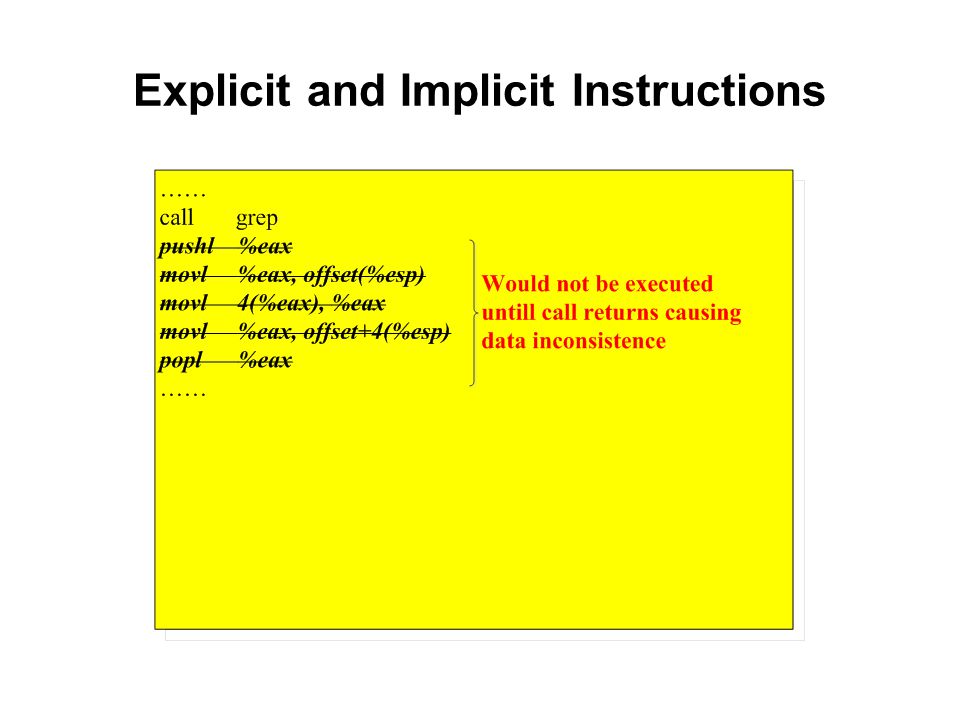 Explicit and Implicit Instructions

……
call grep
pushl %eax
movl %eax, offset(%esp)
movl 4(%eax), %eax
movl %eax, offset+4(%esp)
popl %eax
……

Would not be executed untill call returns causing data inconsistence